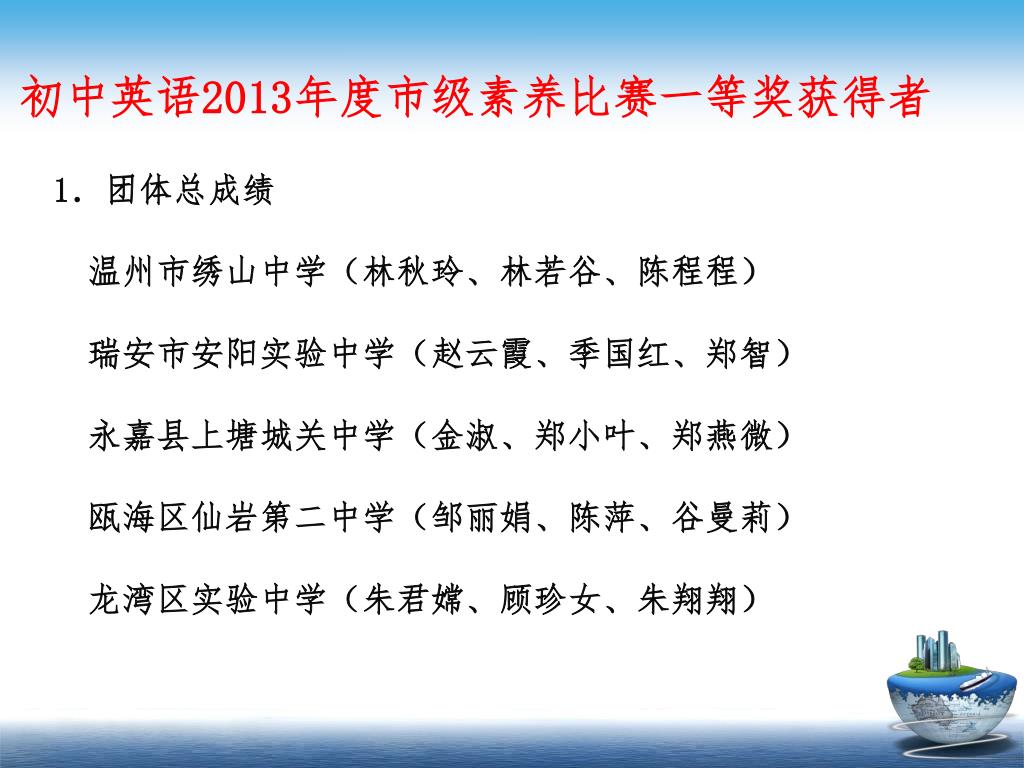 初中英语2013年度市级素养比赛一等奖获得者

1. 团体总成绩

温州市绣山中学（林秋玲、林若谷、陈程程）

瑞安市安阳实验中学（赵云霞、季国红、郑智）

永嘉县上塘城关中学（金淑、郑小叶、郑燕微）

瓯海区仙岩第二中学（邹丽娟、陈萍、谷曼莉）

龙湾区实验中学（朱君嫦、顾珍女、朱翔翔）